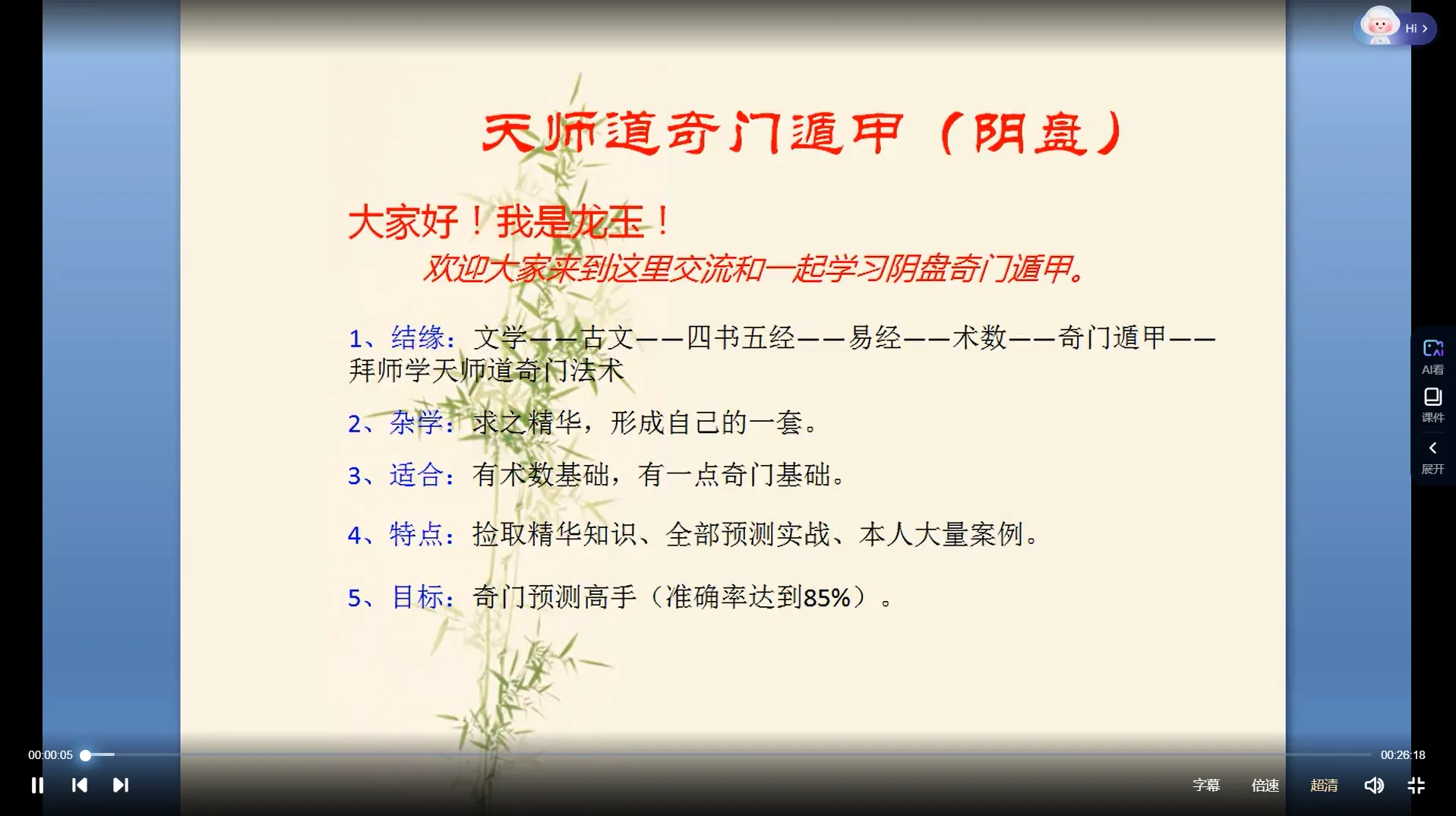 Hi

天师道奇门遁甲（阴盘）

大家好！我是龙玉！
欢迎大家来到这里交流和一起学习阴盘奇门遁甲。

1、结缘：文学——古文——四书五经——易经——术数——奇门遁甲——拜师学天师道奇门法术

2、杂学：求之精华，形成自己的一套。

3、适合：有术数基础，有一点奇门基础。

4、特点：捡取精华知识、全部预测实战、本人大量案例。

5、目标：奇门预测高手（准确率达到85%）。

AI看
课件
展开

00:00:05
00:26:18

字幕
倍速
超清